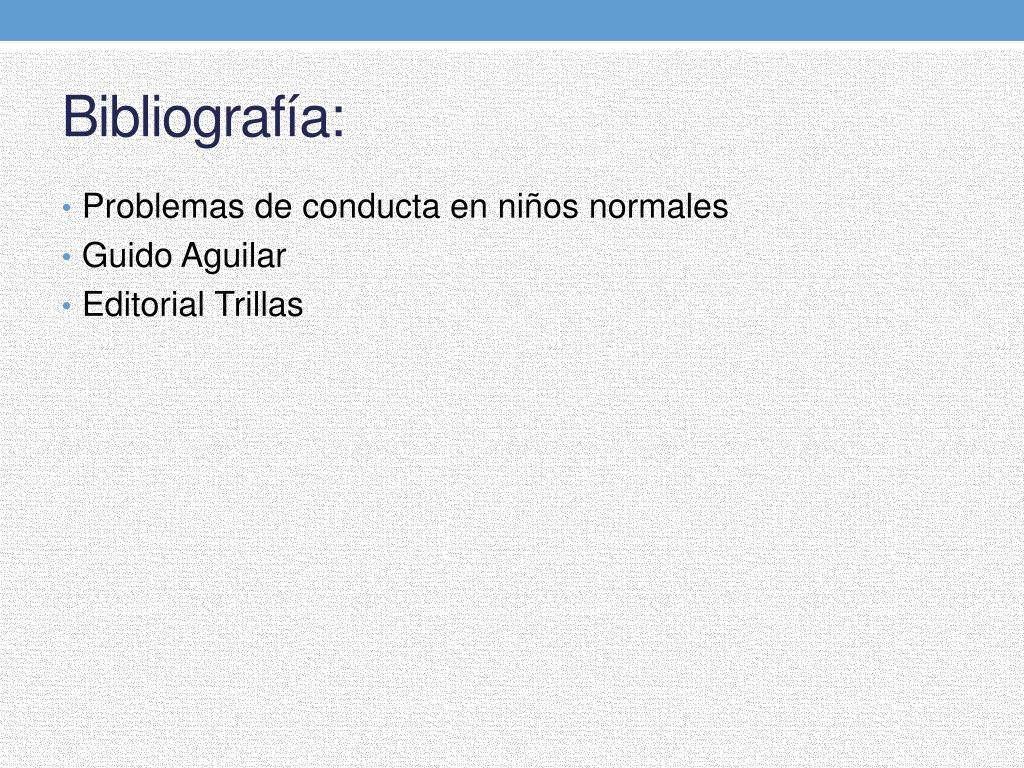 Bibliografía:

• Problemas de conducta en niños normales
• Guido Aguilar
• Editorial Trillas